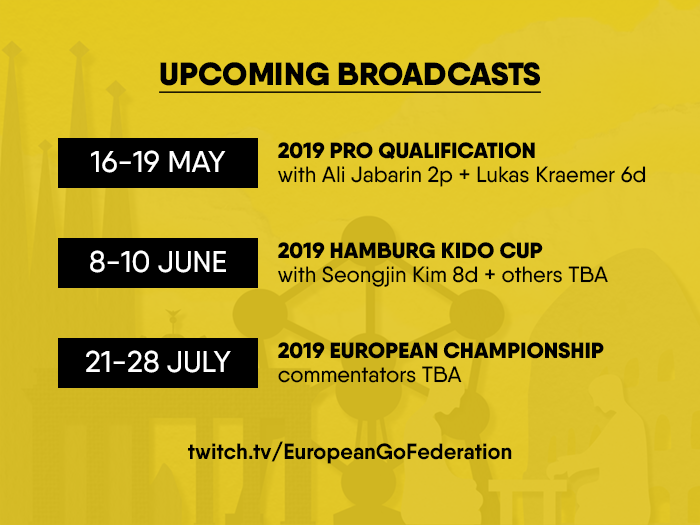 UPCOMING BROADCASTS

16-19 MAY

2019 PRO QUALIFICATION
with Ali Jabarin 2p + Lukas Kraemer 6d

8-10 JUNE

2019 HAMBURG KIDO CUP
with Seongjin Kim 8d + others TBA

21-28 JULY

2019 EUROPEAN CHAMPIONSHIP
commentators TBA

twitch.tv/EuropeanGoFederation